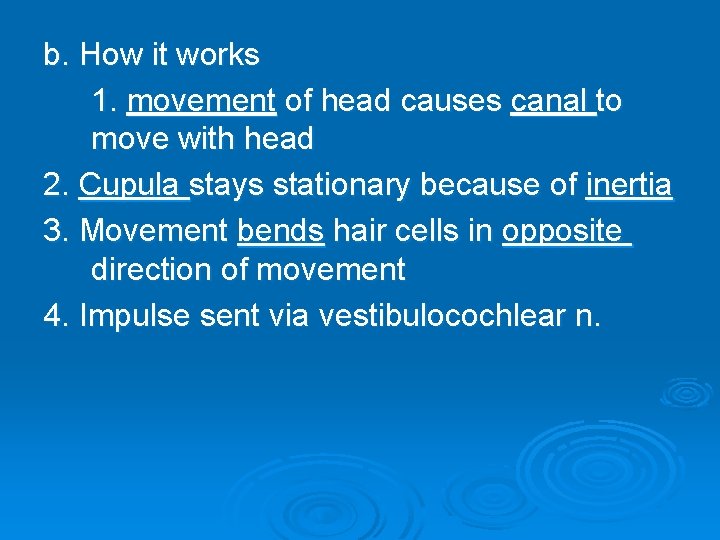 b. How it works

1. movement of head causes canal to move with head

2. Cupula stays stationary because of inertia

3. Movement bends hair cells in opposite direction of movement

4. Impulse sent via vestibulocochlear n.